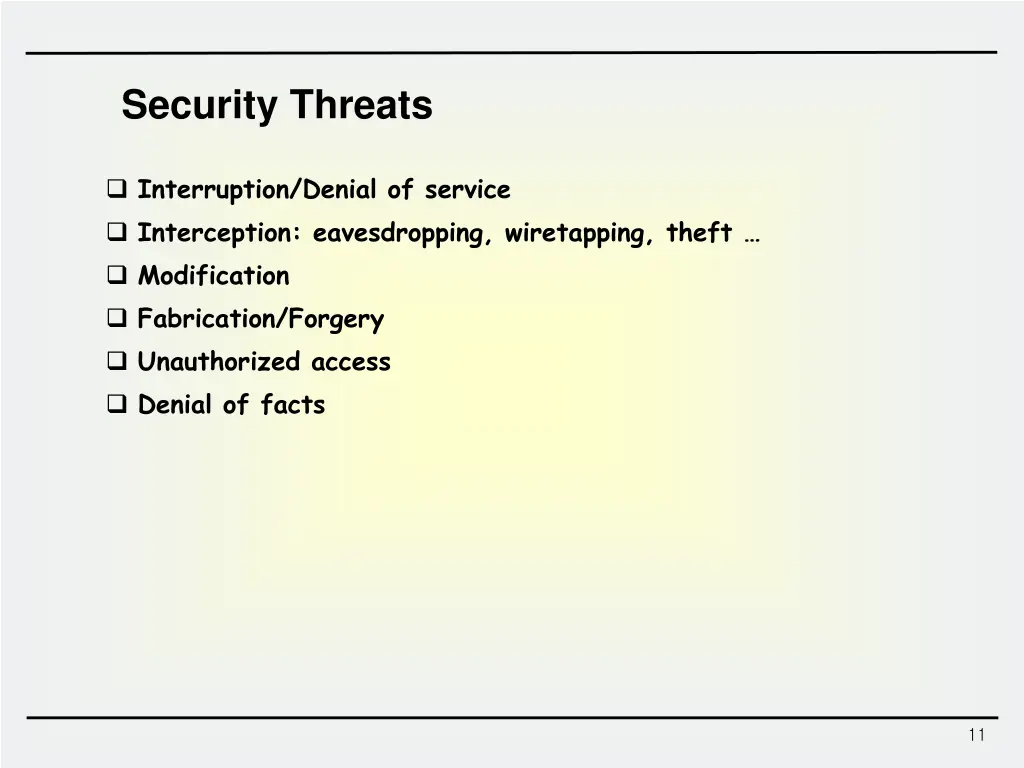 Security Threats

❑ Interruption/Denial of service
❑ Interception: eavesdropping, wiretapping, theft …
❑ Modification
❑ Fabrication/Forgery
❑ Unauthorized access
❑ Denial of facts

11